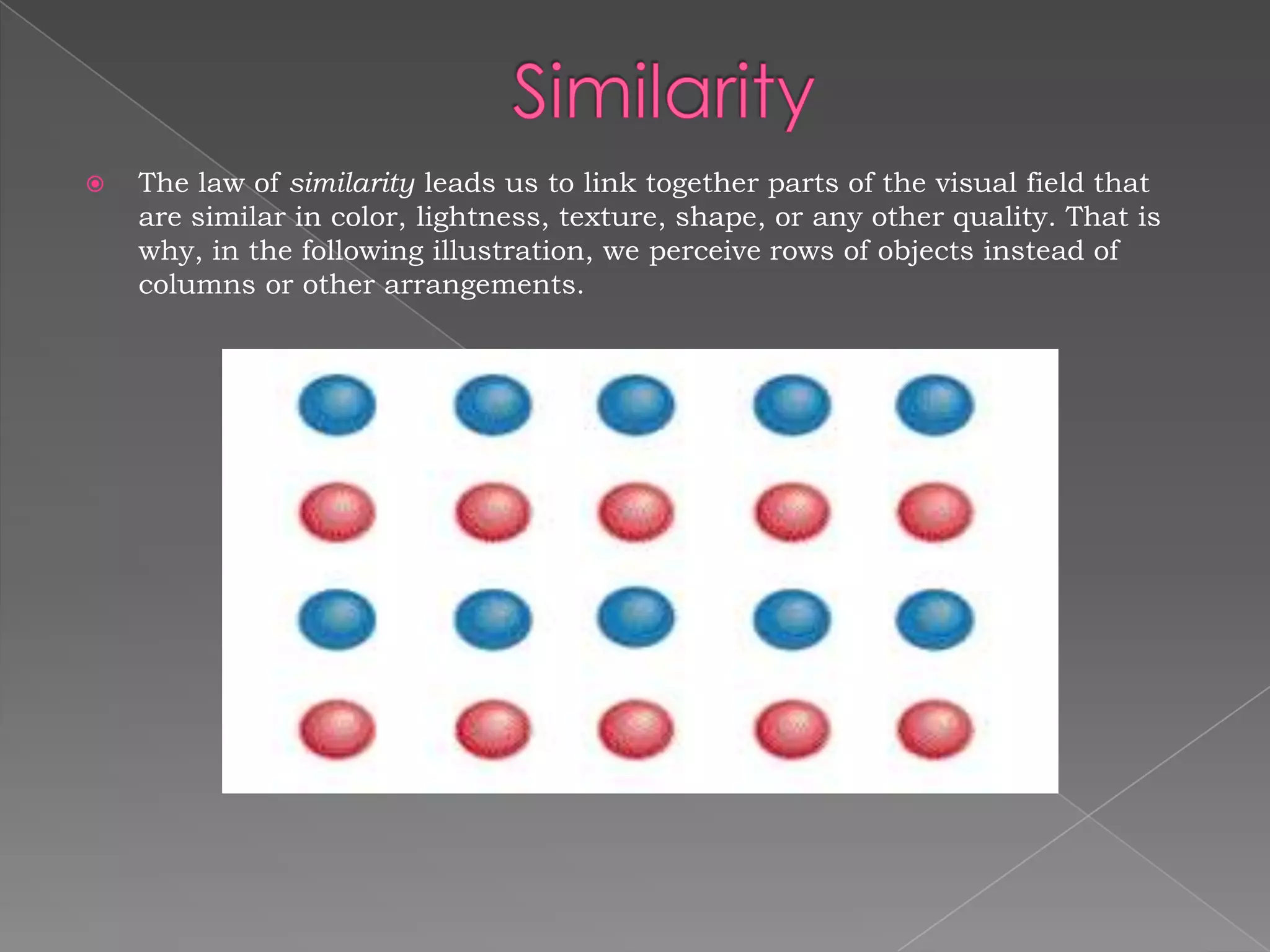 Similarity

The law of similarity leads us to link together parts of the visual field that are similar in color, lightness, texture, shape, or any other quality. That is why, in the following illustration, we perceive rows of objects instead of columns or other arrangements.